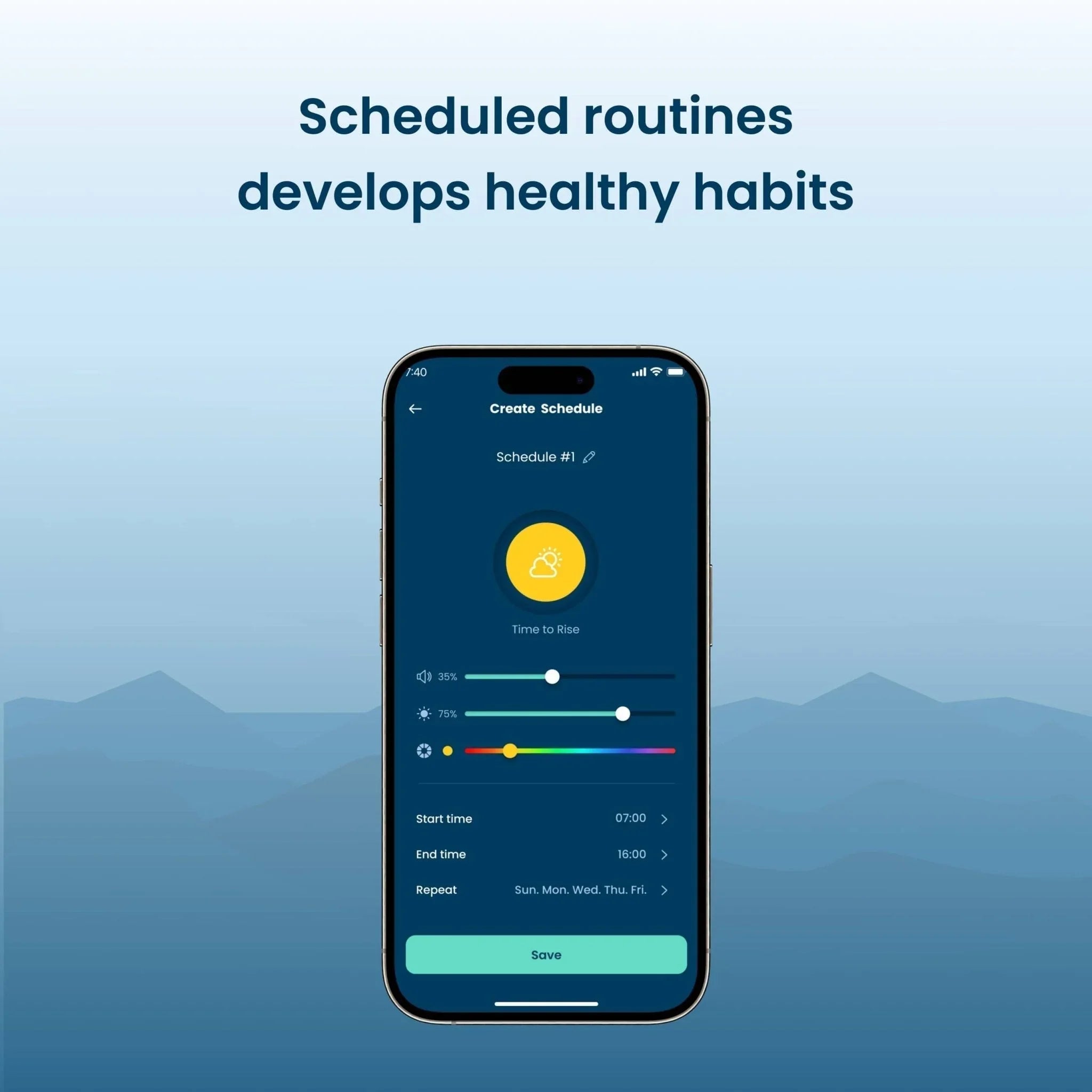 Scheduled routines develops healthy habits

7:40

Create Schedule

Schedule #1

Time to Rise

35%

75%

Start time 07:00

End time 16:00

Repeat Sun. Mon. Wed. Thu. Fri.

Save